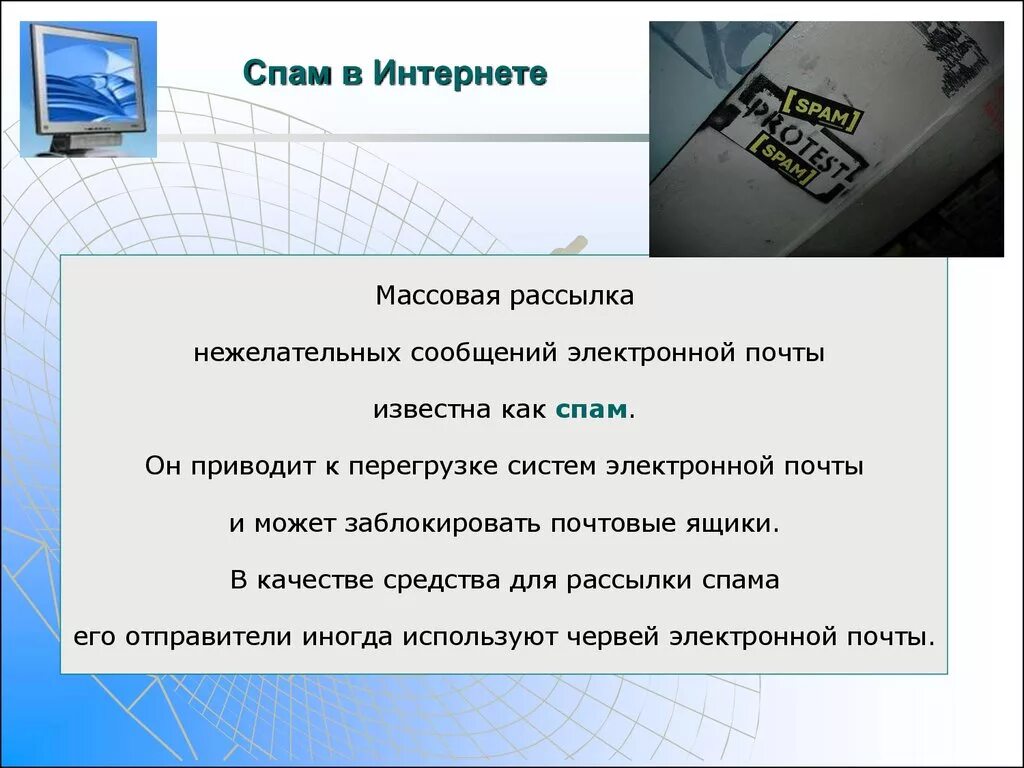 Спам в Интернете

[SPAM]
PROTEST
[SPAM]

Массовая рассылка

нежелательных сообщений электронной почты

известна как спам.

Он приводит к перегрузке систем электронной почты

и может заблокировать почтовые ящики.

В качестве средства для рассылки спама

его отправители иногда используют червей электронной почты.